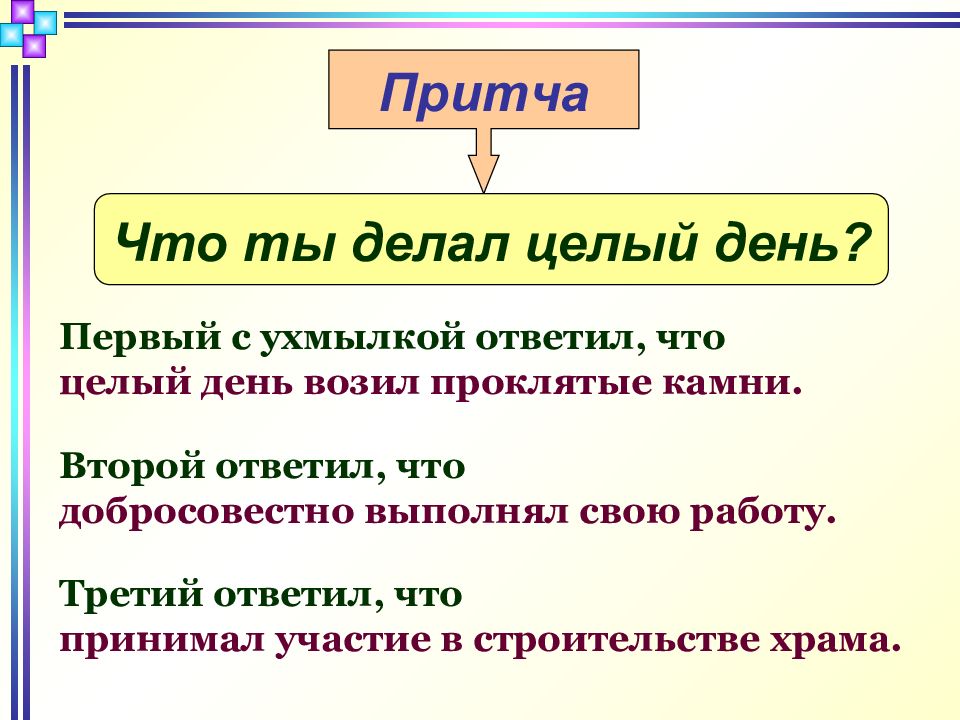 Притча

Что ты делал целый день?

Первый с ухмылкой ответил, что целый день возил проклятые камни.

Второй ответил, что добросовестно выполнял свою работу.

Третий ответил, что принимал участие в строительстве храма.